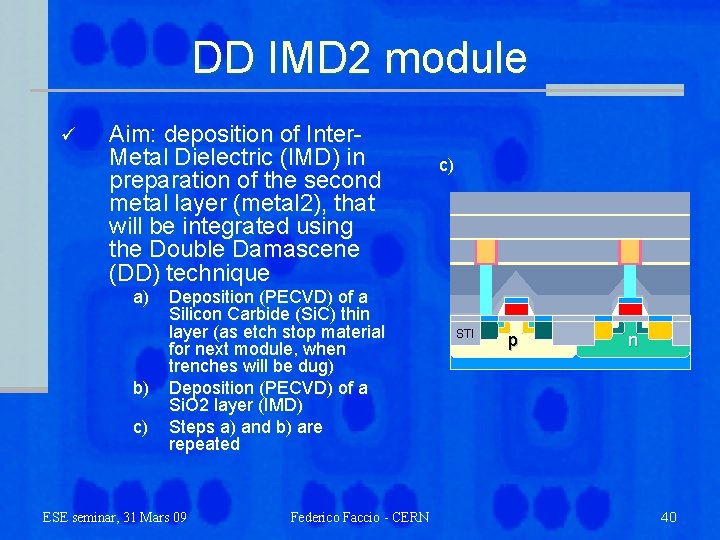 DD IMD2 module

✓ Aim: deposition of Inter-Metal Dielectric (IMD) in preparation of the second metal layer (metal2), that will be integrated using the Double Damascene (DD) technique

a) Deposition (PECVD) of a Silicon Carbide (SiC) thin layer (as etch stop material for next module, when trenches will be dug)

b) Deposition (PECVD) of a SiO2 layer (IMD)

c) Steps a) and b) are repeated

c)

STI

p

n

ESE seminar, 31 Mars 09

Federico Faccio - CERN

40